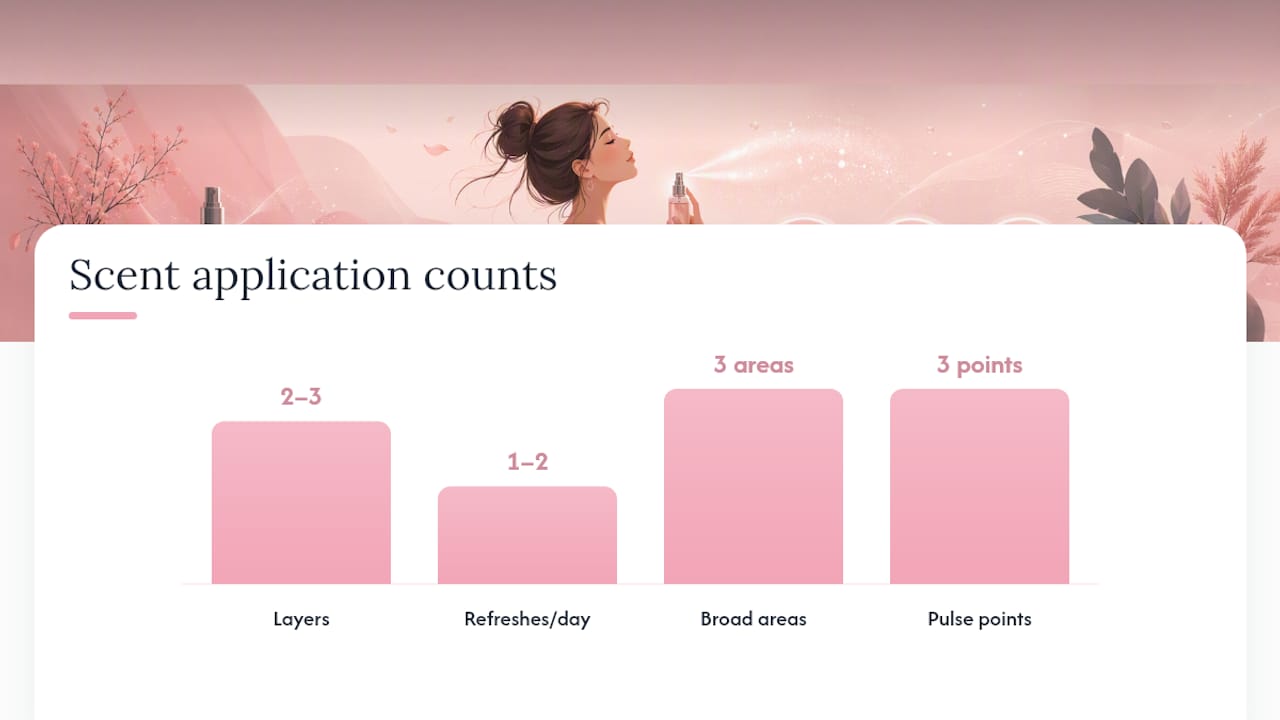 Scent application counts

2–3

1–2

3 areas

3 points

Layers

Refreshes/day

Broad areas

Pulse points